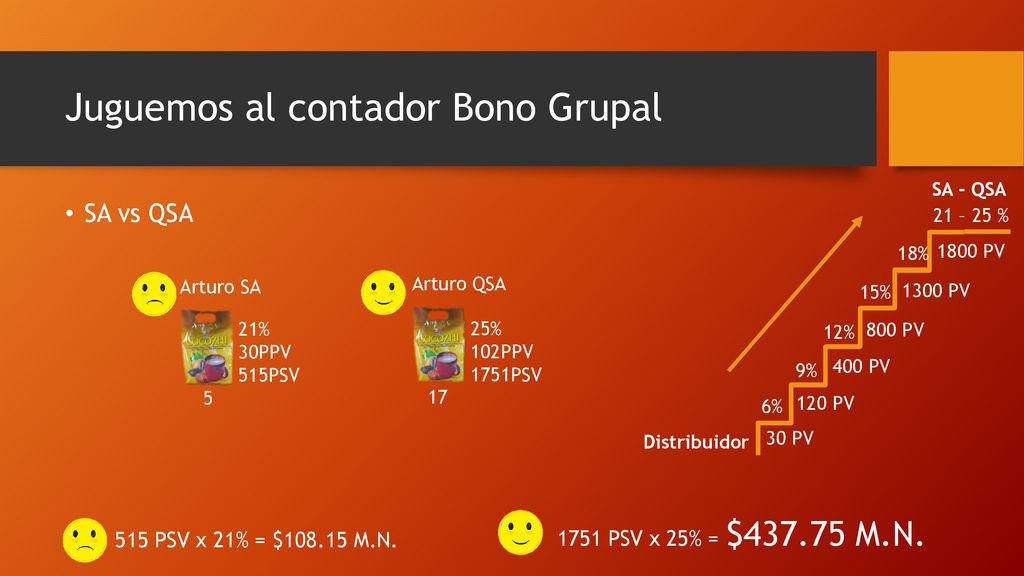 Juguemos al contador Bono Grupal

• SA vs QSA

Arturo SA
21%
30PPV
515PSV
5

Arturo QSA
25%
102PPV
1751PSV
17

SA - QSA
21 – 25 %
18% 1800 PV
15% 1300 PV
12% 800 PV
9% 400 PV
6% 120 PV
Distribuidor 30 PV

515 PSV x 21% = $108.15 M.N.

1751 PSV x 25% = $437.75 M.N.